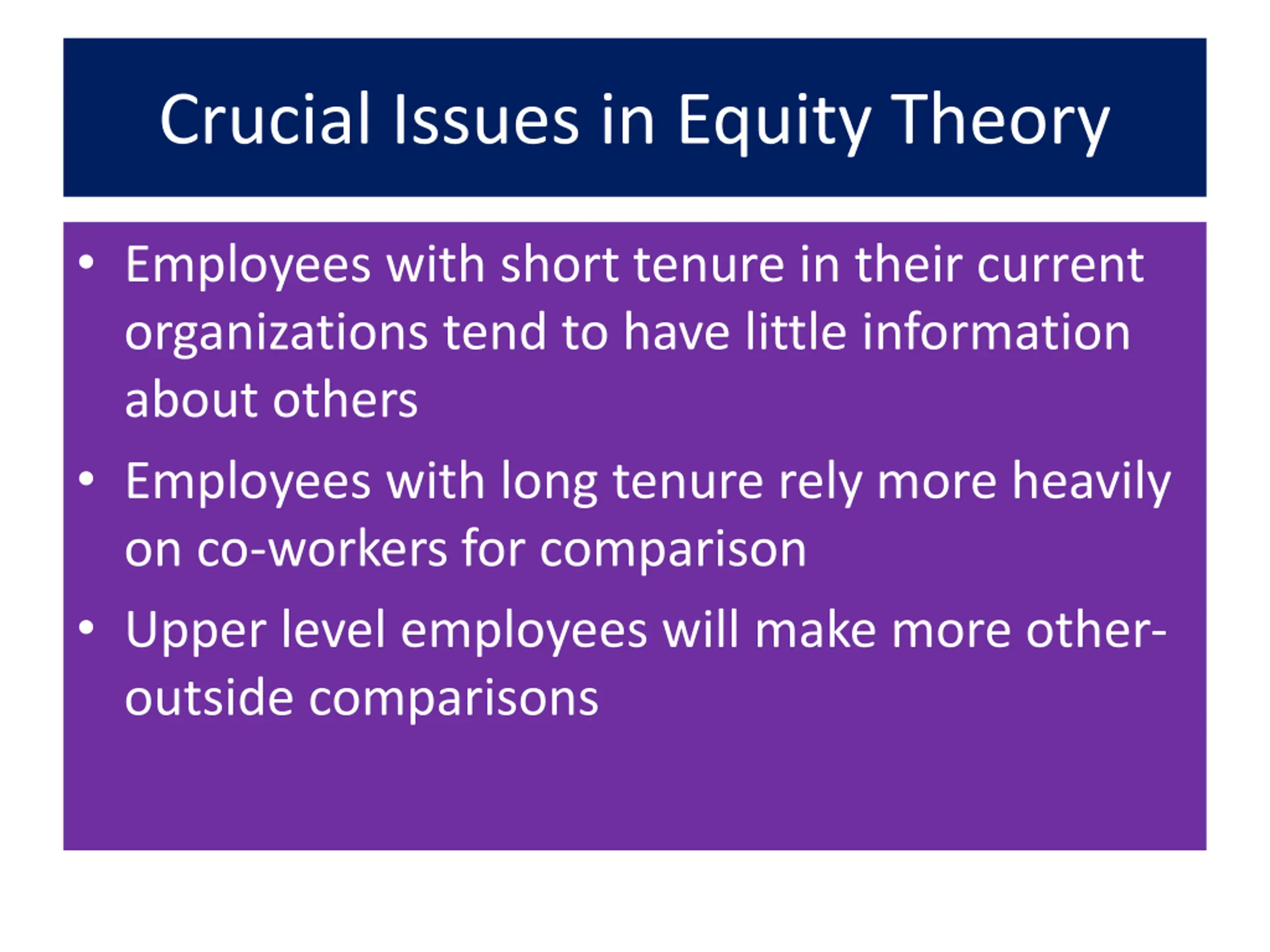 Crucial Issues in Equity Theory

• Employees with short tenure in their current organizations tend to have little information about others
• Employees with long tenure rely more heavily on co-workers for comparison
• Upper level employees will make more other-outside comparisons